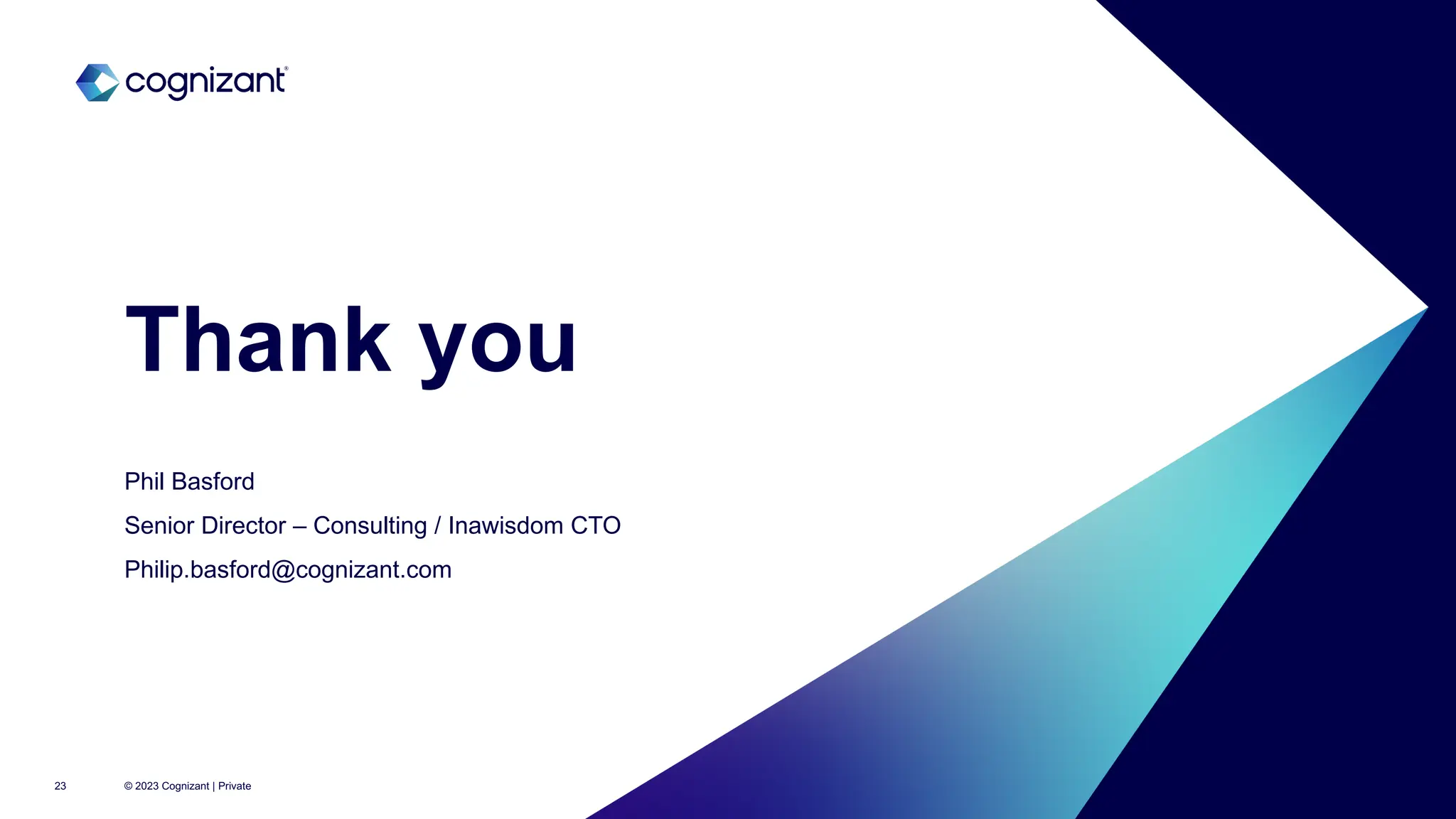 cognizant®

Thank you

Phil Basford

Senior Director – Consulting / Inawisdom CTO

Philip.basford@cognizant.com

23

© 2023 Cognizant | Private